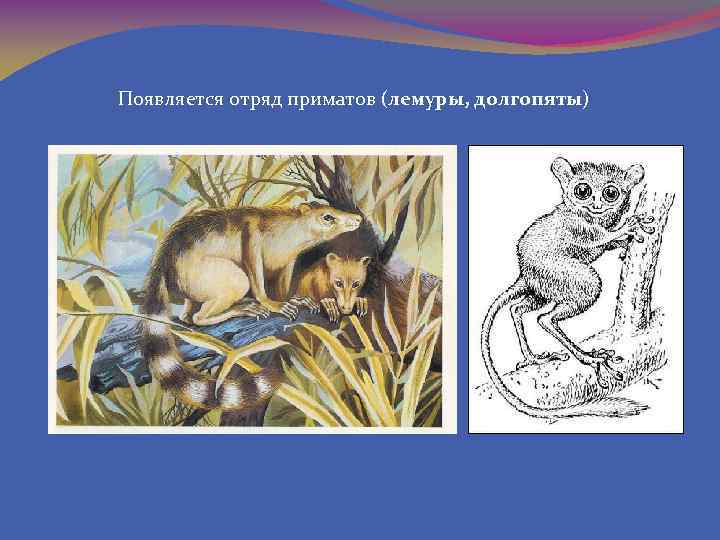 Появляется отряд приматов (лемуры, долгопяты)